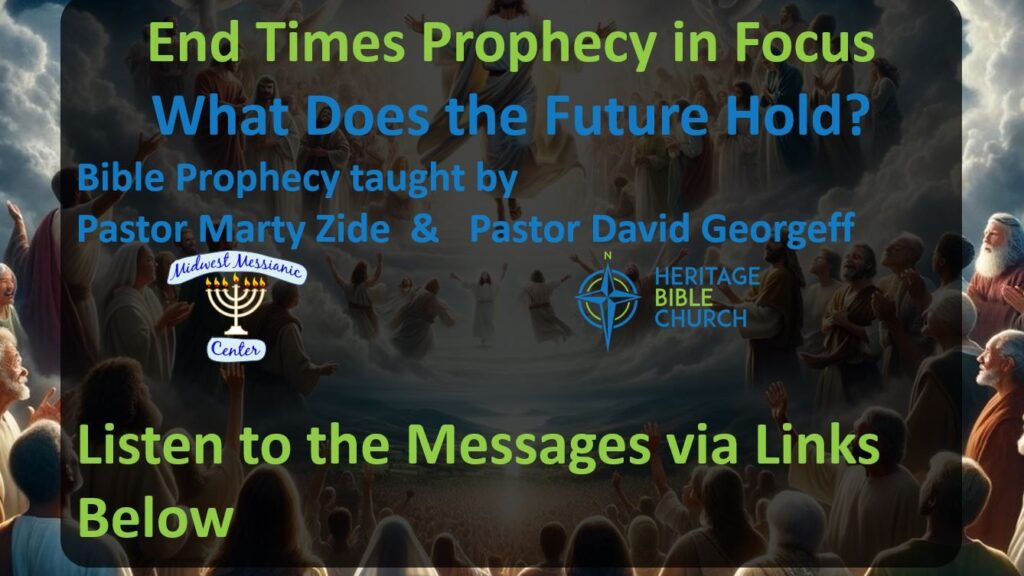 End Times Prophecy in Focus
What Does the Future Hold?

Bible Prophecy taught by
Pastor Marty Zide & Pastor David Georgeff

Midwest Messianic
Center

N
HERITAGE
BIBLE
CHURCH

Listen to the Messages via Links Below